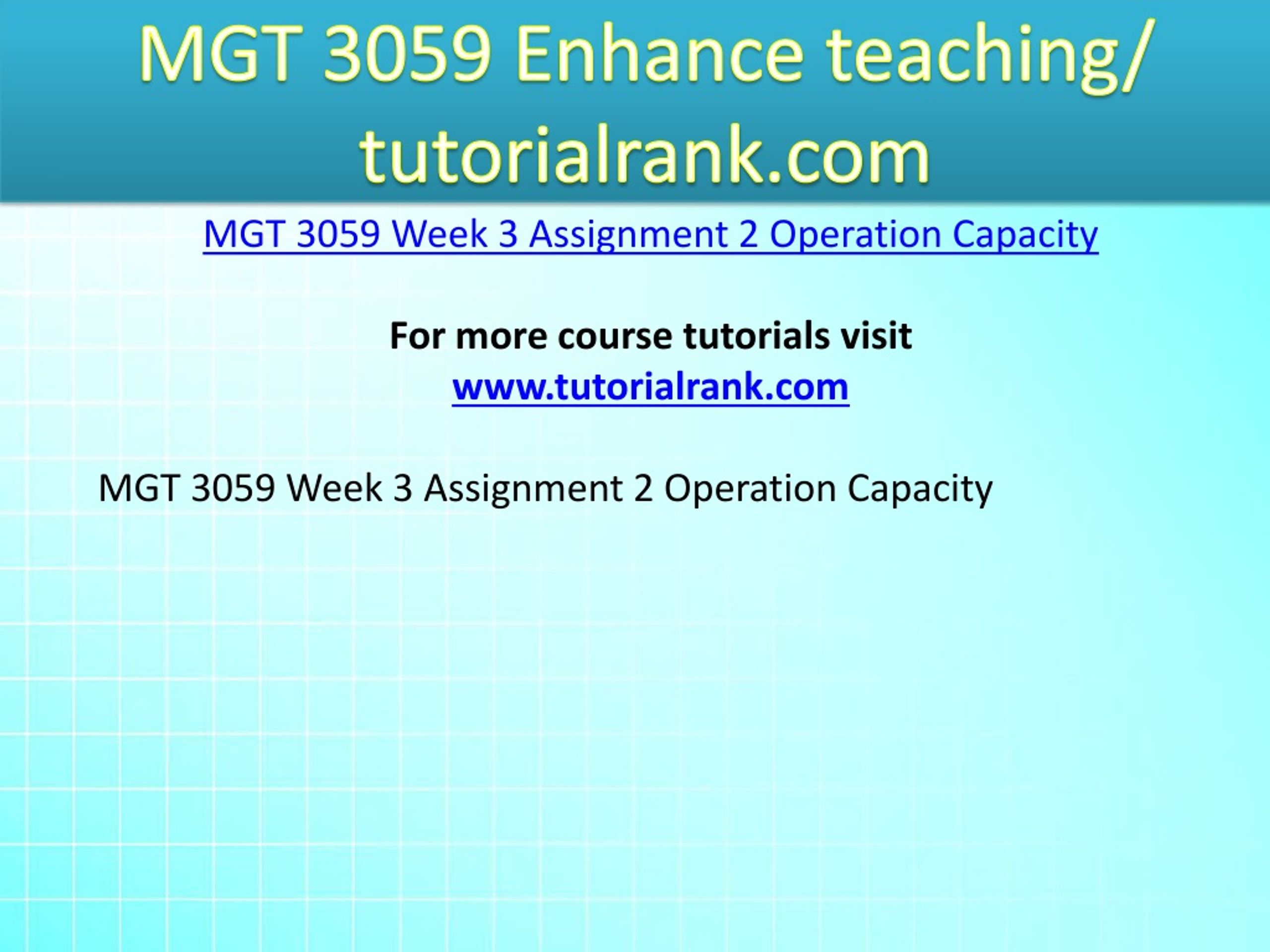 MGT 3059 Enhance teaching/ tutorialrank.com

MGT 3059 Week 3 Assignment 2 Operation Capacity

For more course tutorials visit
www.tutorialrank.com

MGT 3059 Week 3 Assignment 2 Operation Capacity